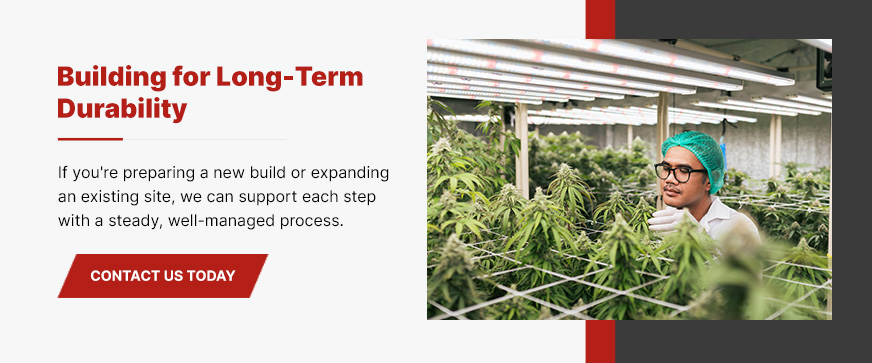 Building for Long-Term Durability

If you're preparing a new build or expanding an existing site, we can support each step with a steady, well-managed process.

CONTACT US TODAY